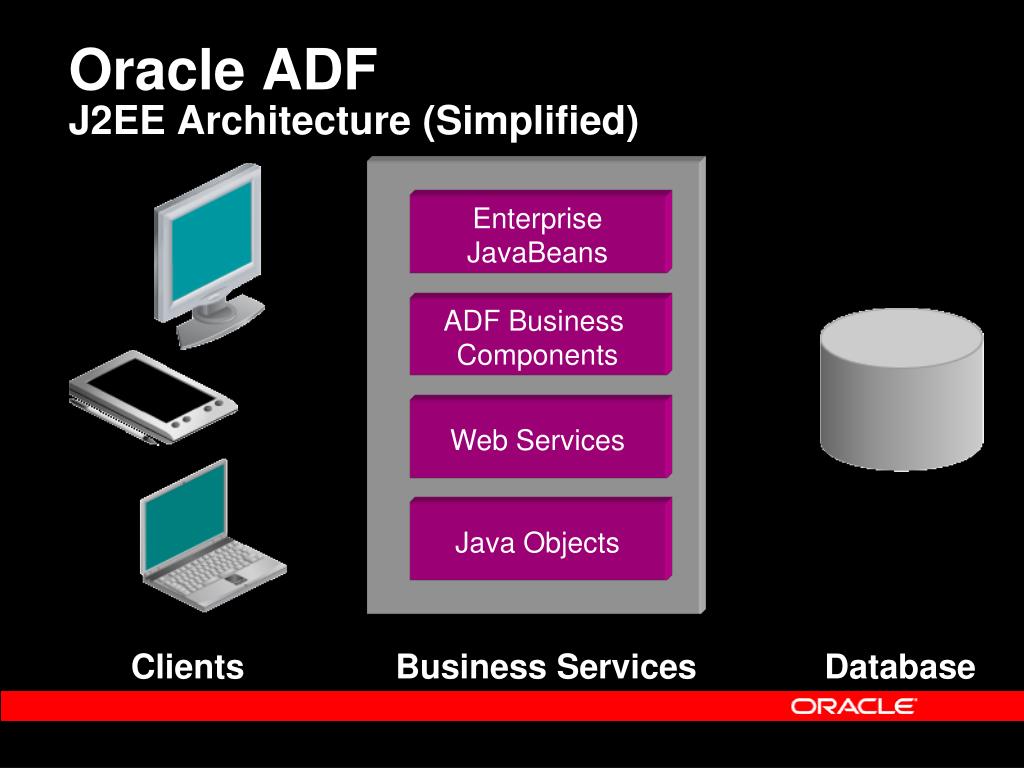 Oracle ADF
J2EE Architecture (Simplified)

Enterprise JavaBeans

ADF Business Components

Web Services

Java Objects

Clients

Business Services

Database

ORACLE